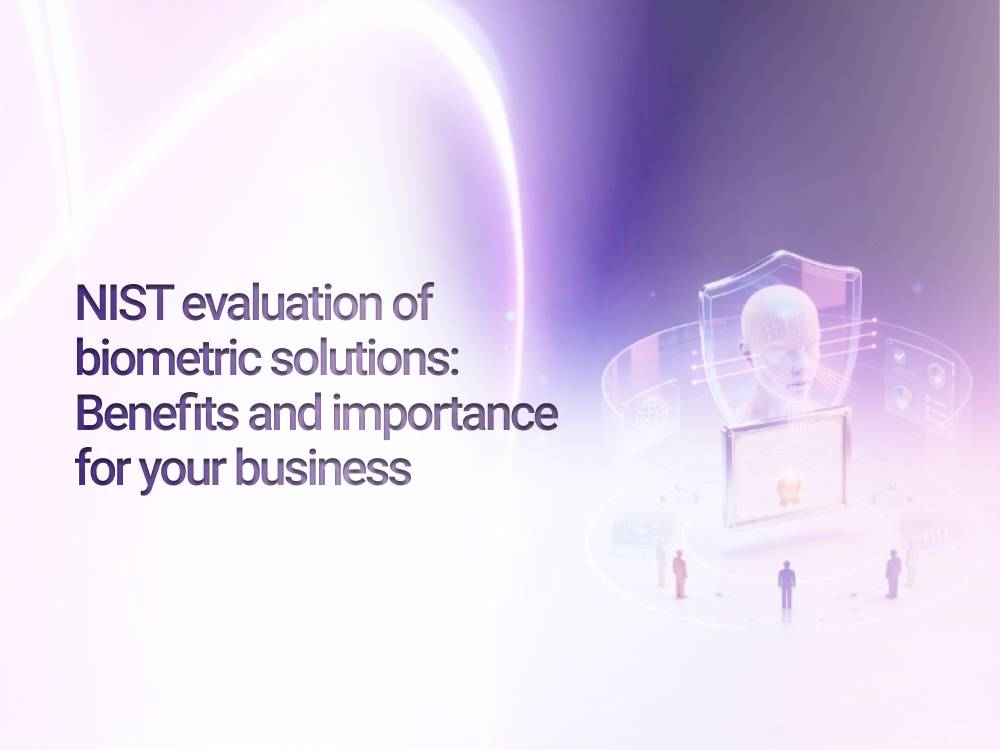 NIST evaluation of biometric solutions: Benefits and importance for your business